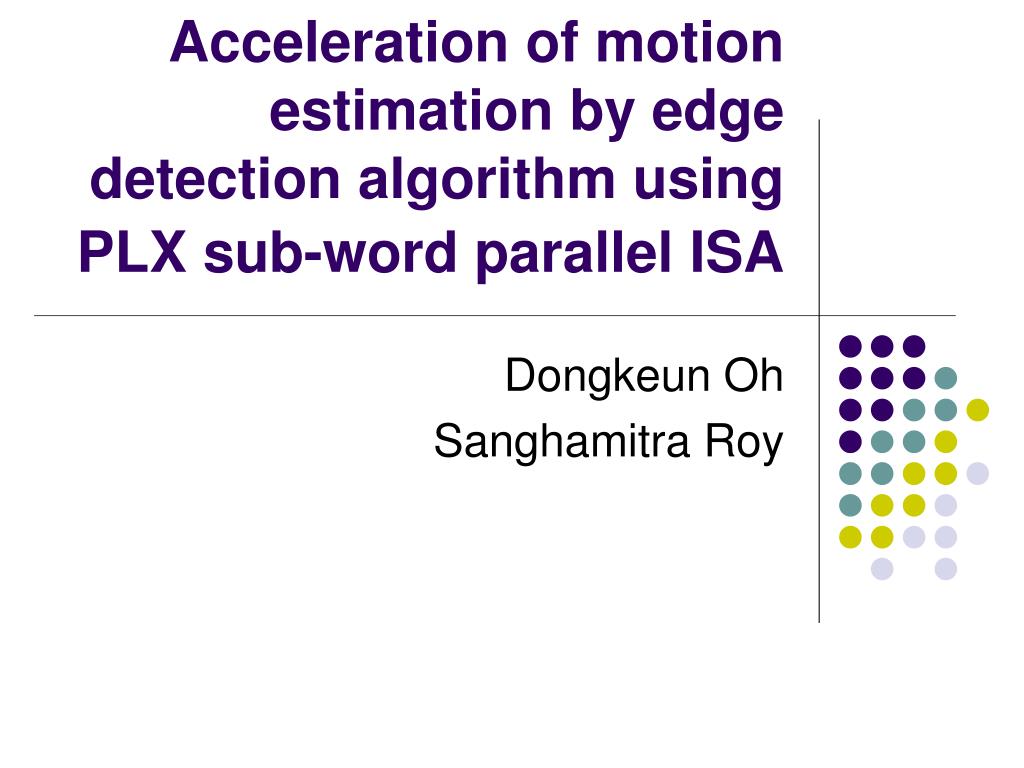 Acceleration of motion estimation by edge detection algorithm using PLX sub-word parallel ISA

Dongkeun Oh
Sanghamitra Roy